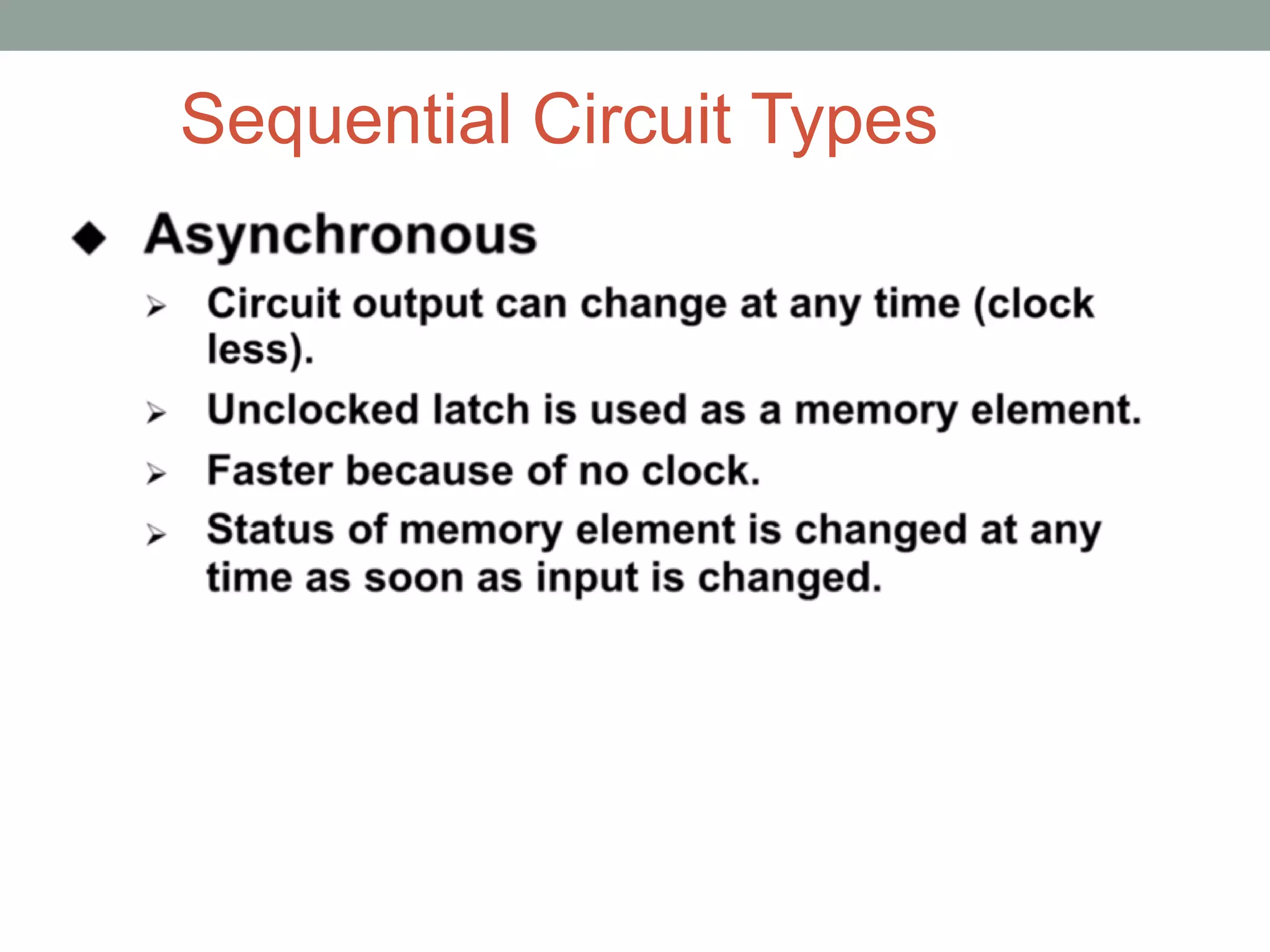 Sequential Circuit Types

◆ Asynchronous

➢ Circuit output can change at any time (clock less).

➢ Unclocked latch is used as a memory element.

➢ Faster because of no clock.

➢ Status of memory element is changed at any time as soon as input is changed.